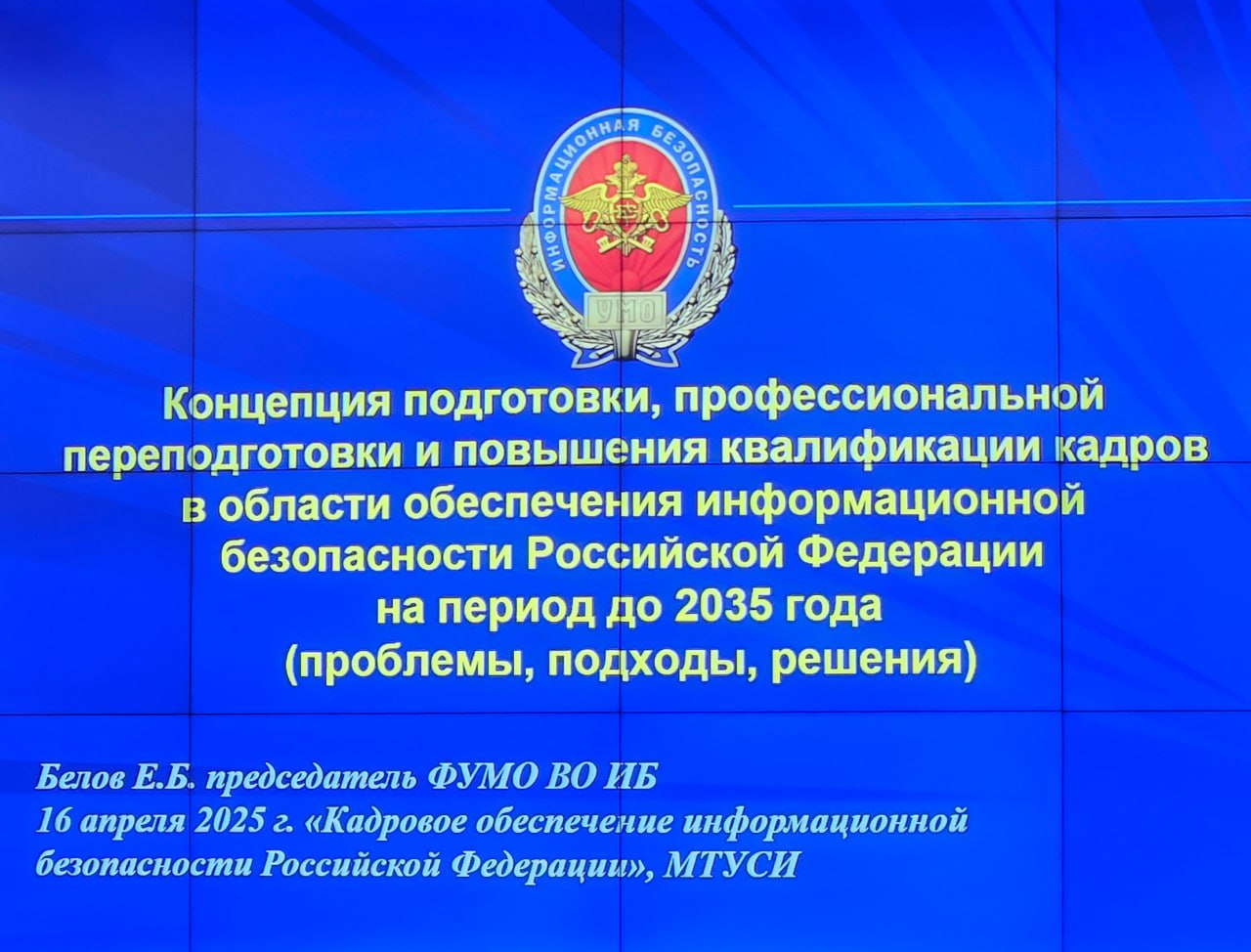 ИНФОРМАЦИОННАЯ БЕЗОПАСНОСТЬ

УМО

Концепция подготовки, профессиональной переподготовки и повышения квалификации кадров в области обеспечения информационной безопасности Российской Федерации на период до 2035 года (проблемы, подходы, решения)

Белов Е.Б. председатель ФУМО ВО ИБ
16 апреля 2025 г. «Кадровое обеспечение информационной безопасности Российской Федерации», МТУСИ